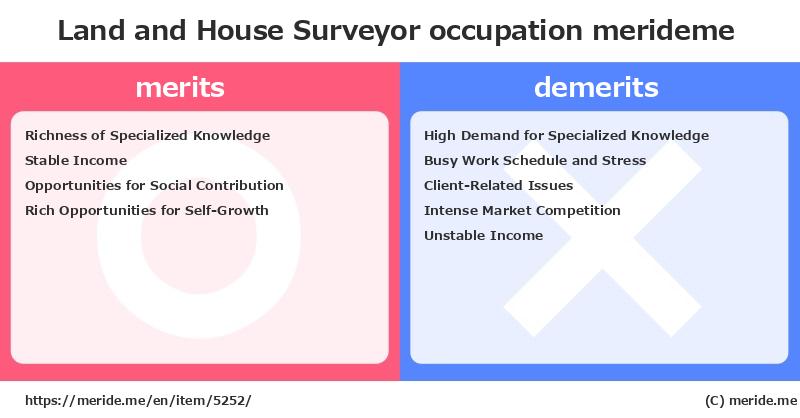 Land and House Surveyor occupation merideme

merits

Richness of Specialized Knowledge
Stable Income
Opportunities for Social Contribution
Rich Opportunities for Self-Growth

demerits

High Demand for Specialized Knowledge
Busy Work Schedule and Stress
Client-Related Issues
Intense Market Competition
Unstable Income

https://meride.me/en/item/5252/

(C) meride.me